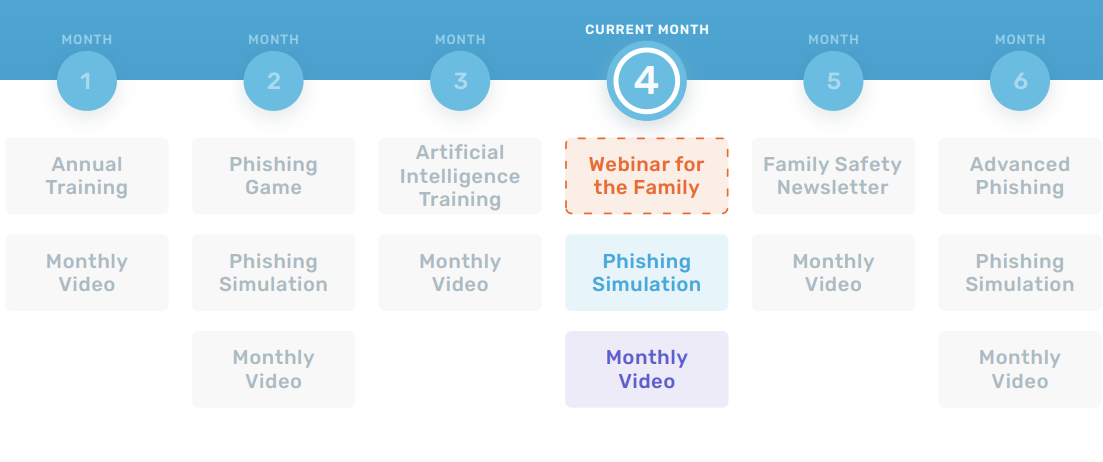 MONTH
1

Annual Training

Monthly Video

MONTH
2

Phishing Game

Phishing Simulation

Monthly Video

MONTH
3

Artificial Intelligence Training

Monthly Video

CURRENT MONTH
4

Webinar for the Family

Phishing Simulation

Monthly Video

MONTH
5

Family Safety Newsletter

Monthly Video

MONTH
6

Advanced Phishing

Phishing Simulation

Monthly Video